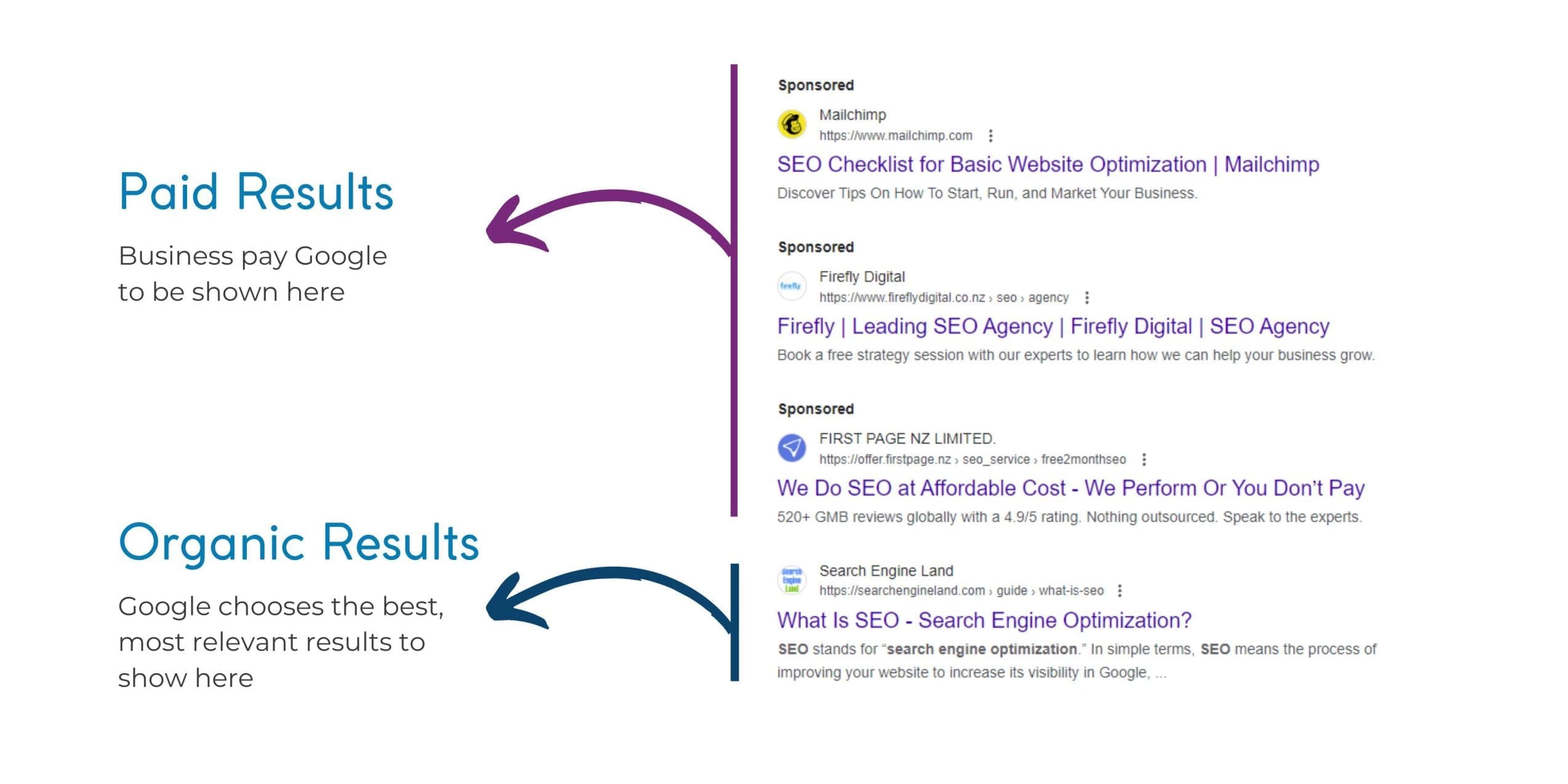 Paid Results

Business pay Google to be shown here

Organic Results

Google chooses the best, most relevant results to show here

Sponsored

Mailchimp
https://www.mailchimp.com

SEO Checklist for Basic Website Optimization | Mailchimp

Discover Tips On How To Start, Run, and Market Your Business.

Sponsored

firefly

Firefly Digital
https://www.fireflydigital.co.nz › seo › agency

Firefly | Leading SEO Agency | Firefly Digital | SEO Agency

Book a free strategy session with our experts to learn how we can help your business grow.

Sponsored

FIRST PAGE NZ LIMITED.
https://offer.firstpage.nz › seo_service › free2monthseo

We Do SEO at Affordable Cost - We Perform Or You Don't Pay

520+ GMB reviews globally with a 4.9/5 rating. Nothing outsourced. Speak to the experts.

Search Engine Land

Search Engine Land
https://searchengineland.com › guide › what-is-seo

What Is SEO - Search Engine Optimization?

SEO stands for "search engine optimization." In simple terms, SEO means the process of improving your website to increase its visibility in Google, ...